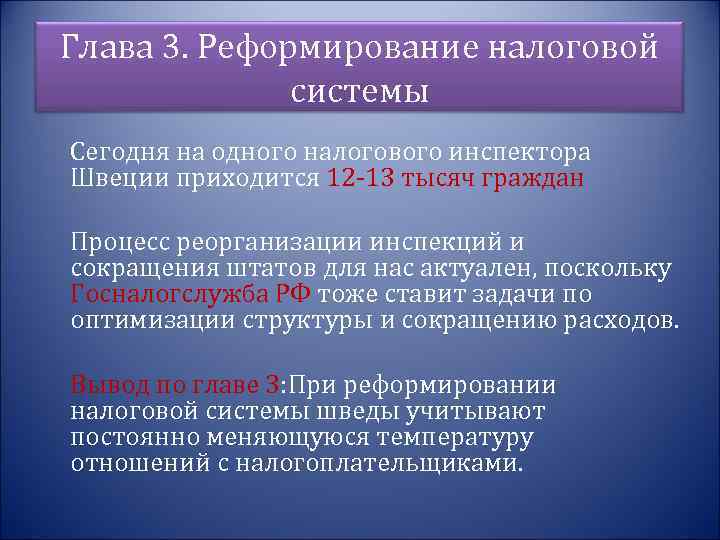 Глава 3. Реформирование налоговой системы

Сегодня на одного налогового инспектора Швеции приходится 12-13 тысяч граждан

Процесс реорганизации инспекций и сокращения штатов для нас актуален, поскольку Госналогслужба РФ тоже ставит задачи по оптимизации структуры и сокращению расходов.

Вывод по главе 3:При реформировании налоговой системы шведы учитывают постоянно меняющуюся температуру отношений с налогоплательщиками.